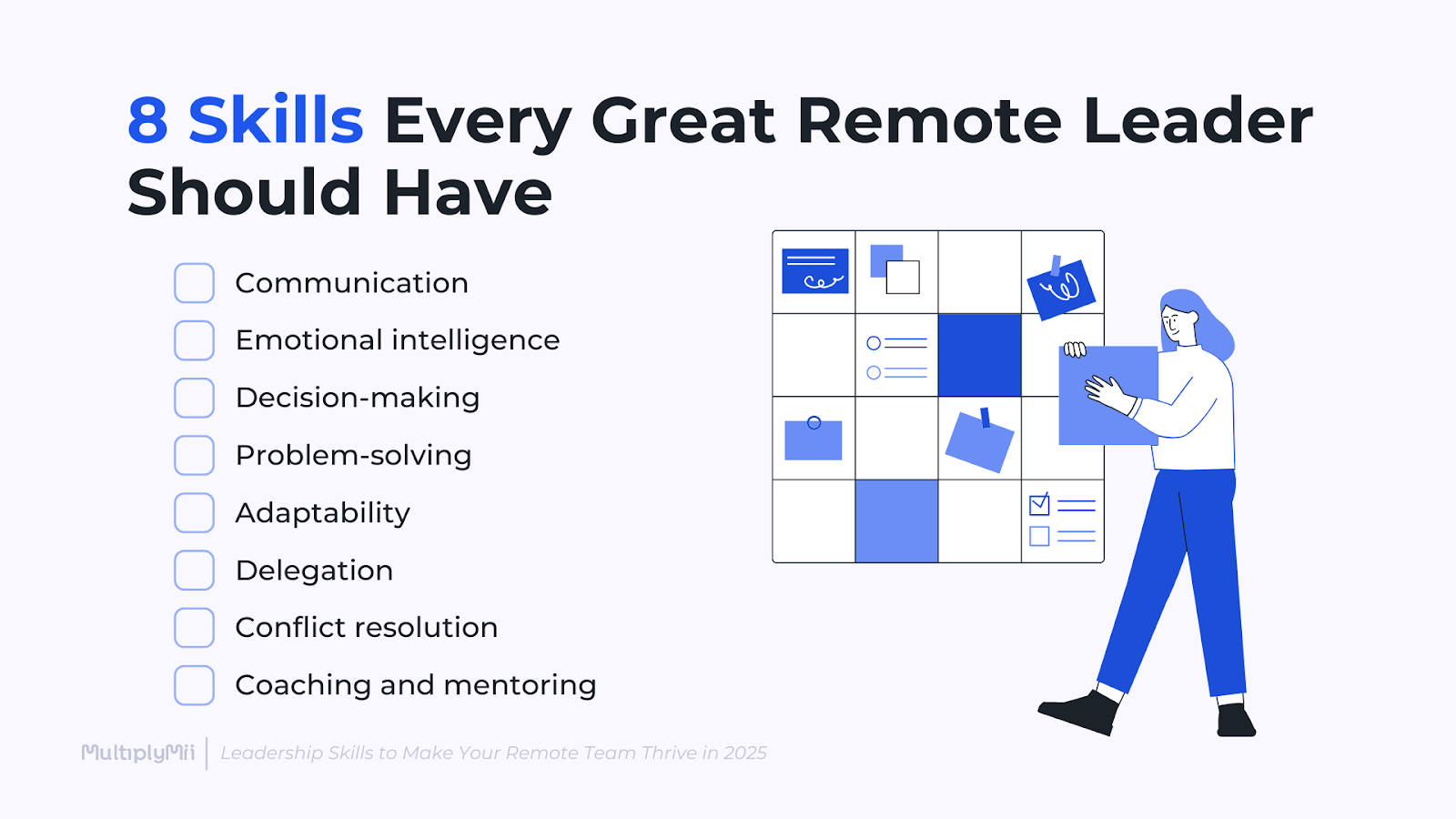 8 Skills Every Great Remote Leader Should Have

Communication
Emotional intelligence
Decision-making
Problem-solving
Adaptability
Delegation
Conflict resolution
Coaching and mentoring

MultiplyMii | Leadership Skills to Make Your Remote Team Thrive in 2025